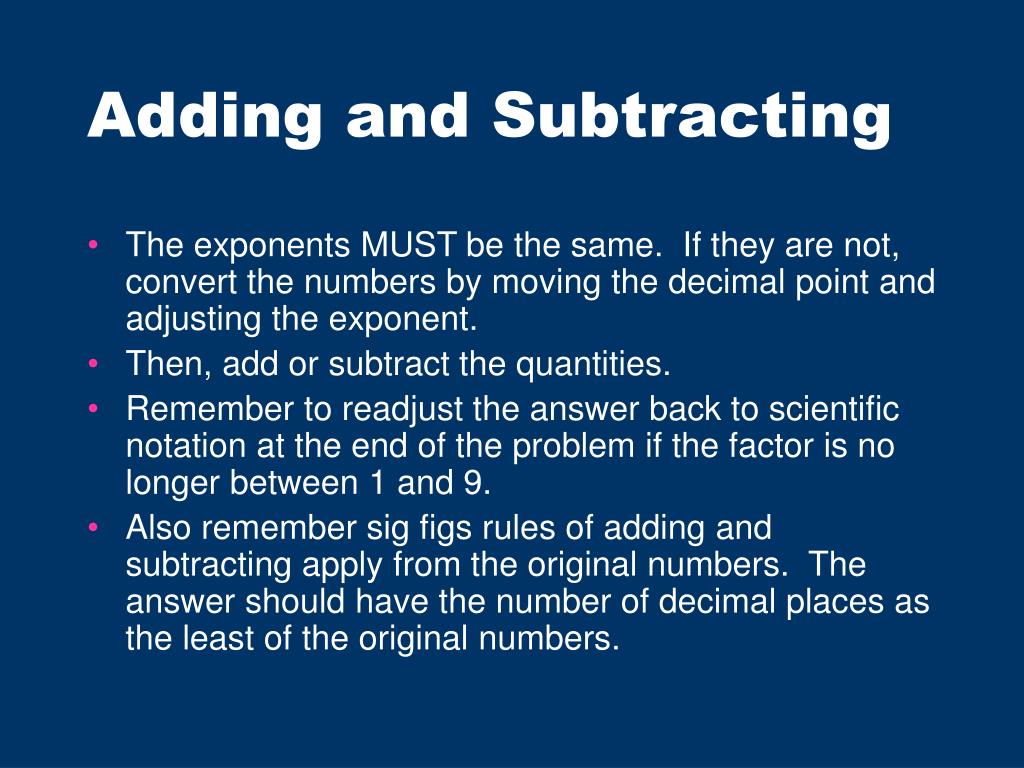 Adding and Subtracting

• The exponents MUST be the same. If they are not, convert the numbers by moving the decimal point and adjusting the exponent.
• Then, add or subtract the quantities.
• Remember to readjust the answer back to scientific notation at the end of the problem if the factor is no longer between 1 and 9.
• Also remember sig figs rules of adding and subtracting apply from the original numbers. The answer should have the number of decimal places as the least of the original numbers.